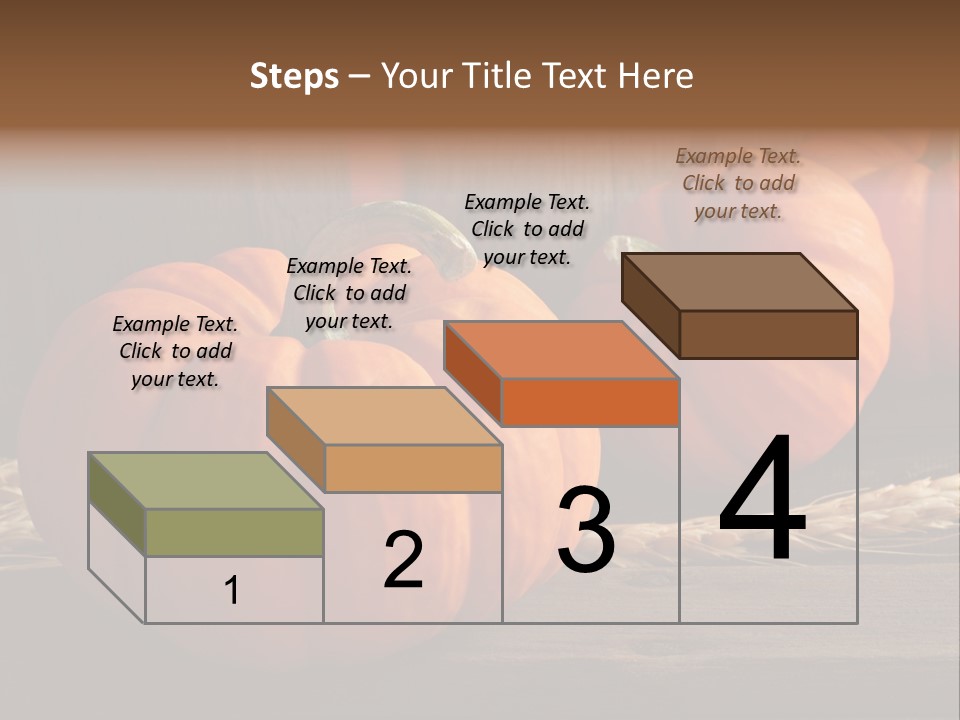 Steps – Your Title Text Here

Example Text. Click to add your text.

Example Text. Click to add your text.

Example Text. Click to add your text.

Example Text. Click to add your text.

1

2

3

4